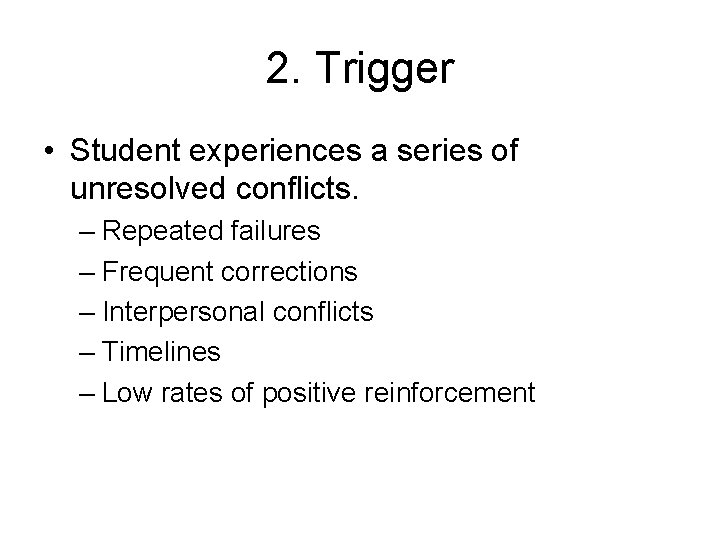 2. Trigger

• Student experiences a series of unresolved conflicts.
– Repeated failures
– Frequent corrections
– Interpersonal conflicts
– Timelines
– Low rates of positive reinforcement